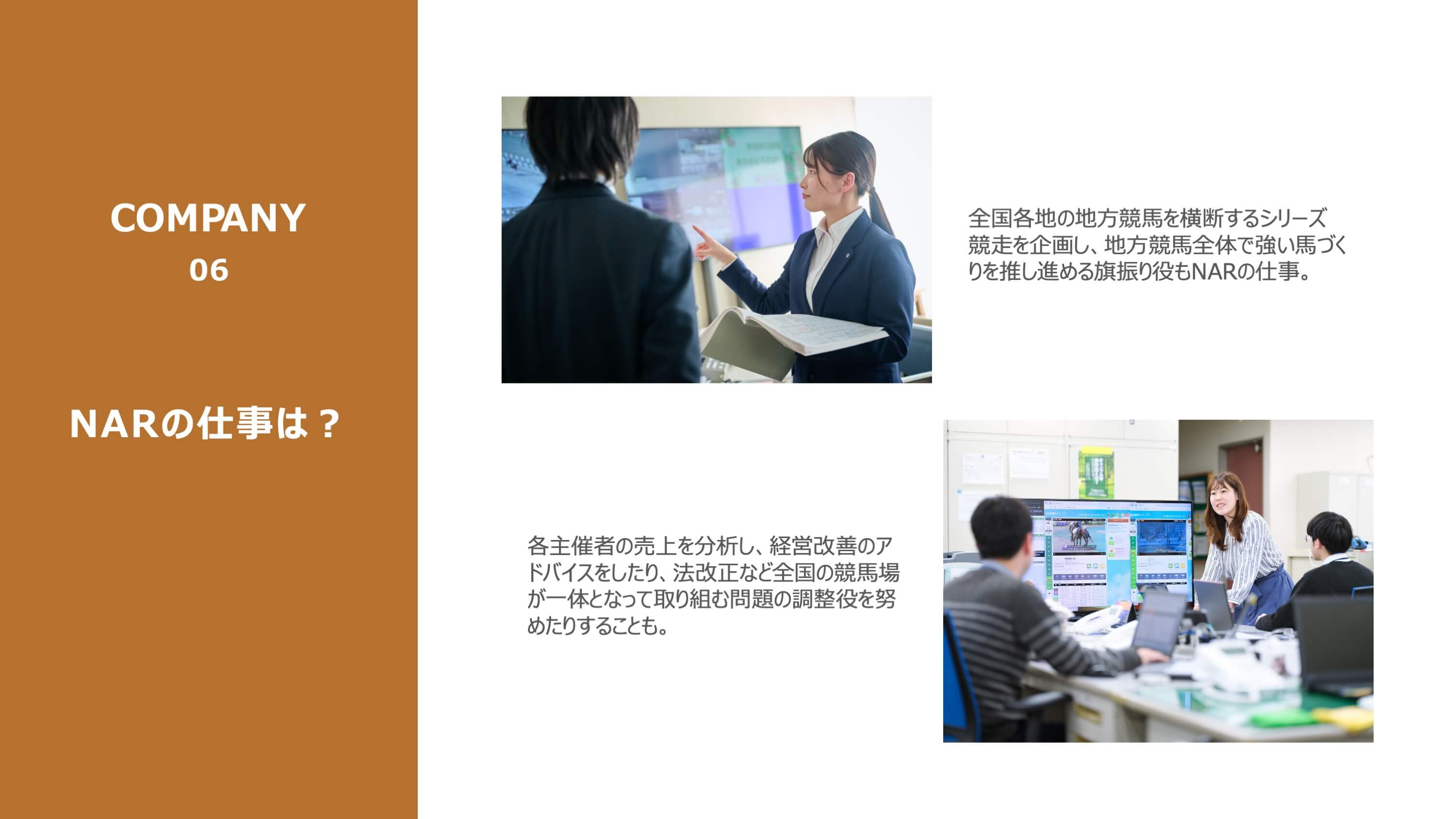 COMPANY
06

NARの仕事は？

全国各地の地方競馬を横断するシリーズ競走を企画し、地方競馬全体で強い馬づくりを推し進める旗振り役もNARの仕事。

各主催者の売上を分析し、経営改善のアドバイスをしたり、法改正など全国の競馬場が一体となって取り組む問題の調整役を努めたりすることも。